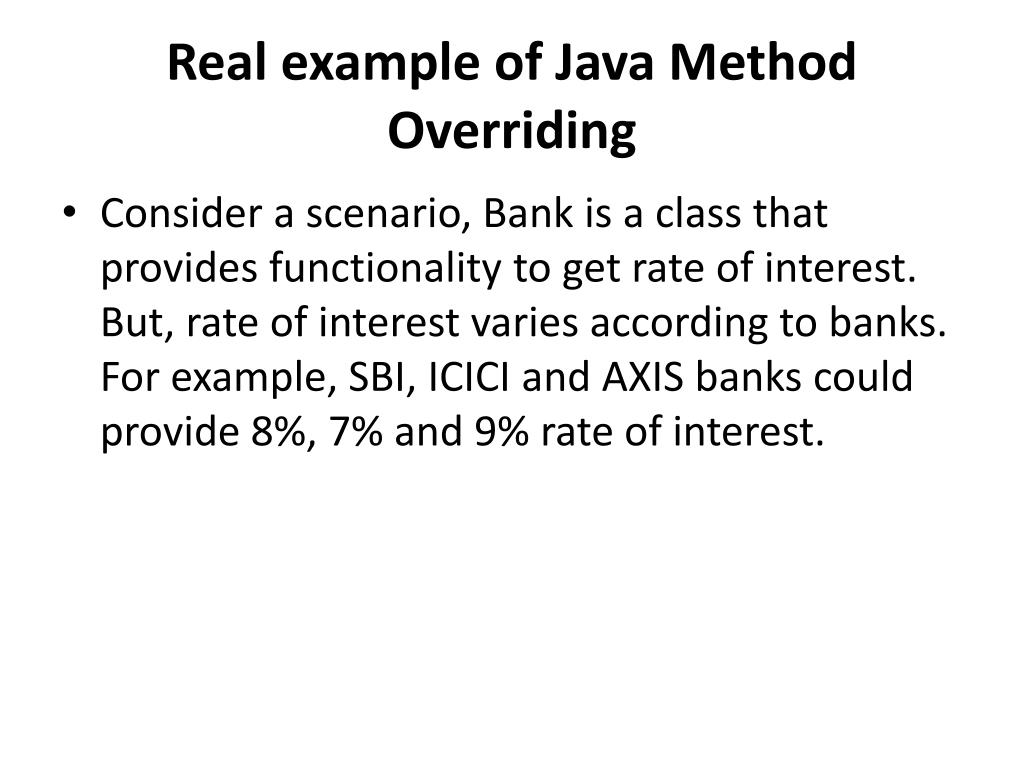 Real example of Java Method Overriding

• Consider a scenario, Bank is a class that provides functionality to get rate of interest. But, rate of interest varies according to banks. For example, SBI, ICICI and AXIS banks could provide 8%, 7% and 9% rate of interest.